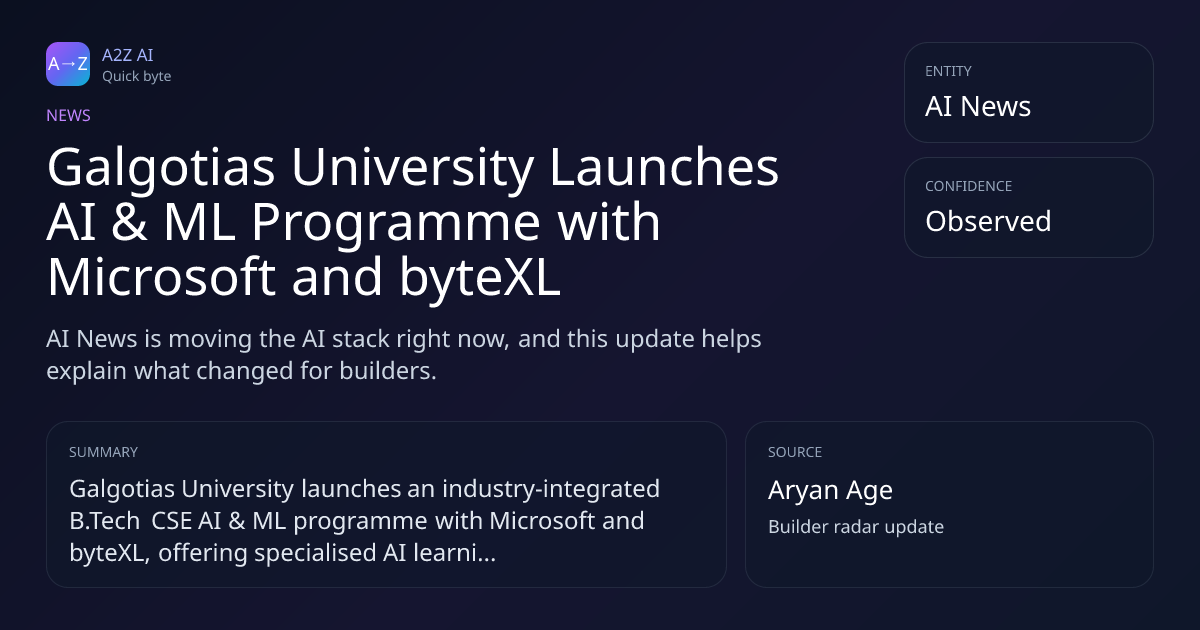 A→Z

A2Z AI
Quick byte

NEWS

Galgotias University Launches AI & ML Programme with Microsoft and byteXL

AI News is moving the AI stack right now, and this update helps explain what changed for builders.

ENTITY
AI News

CONFIDENCE
Observed

SUMMARY
Galgotias University launches an industry-integrated B.Tech CSE AI & ML programme with Microsoft and byteXL, offering specialised AI learni...

SOURCE
Aryan Age
Builder radar update